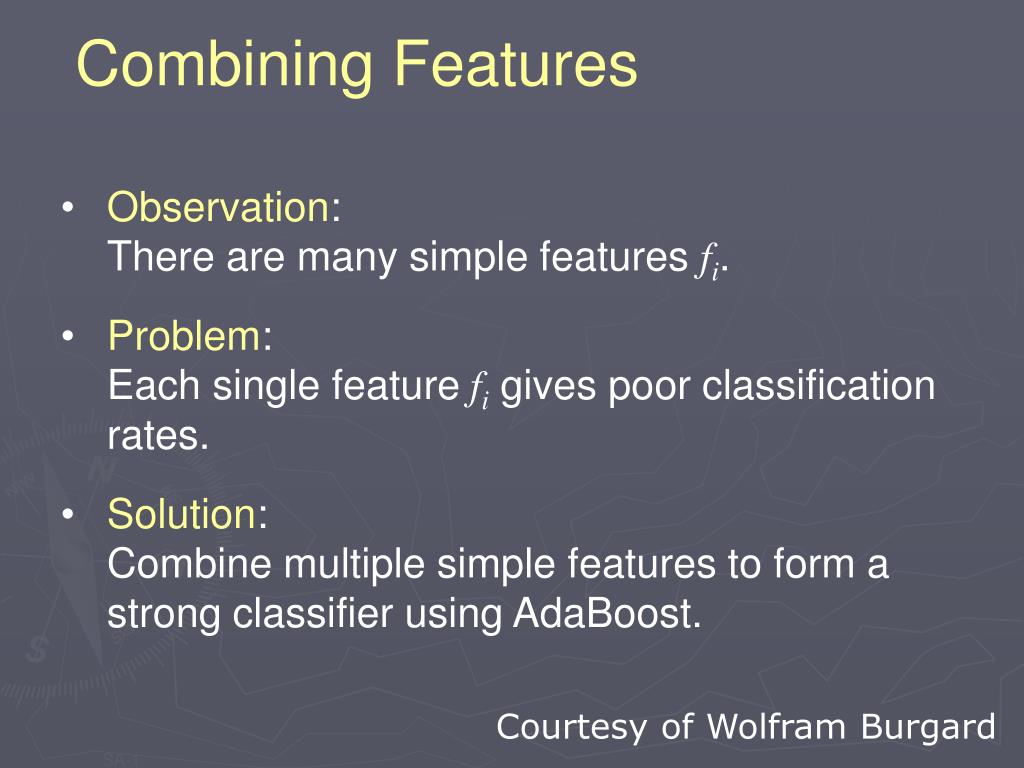 Combining Features

• Observation:
There are many simple features $f_i$.

• Problem:
Each single feature $f_i$ gives poor classification rates.

• Solution:
Combine multiple simple features to form a strong classifier using AdaBoost.

Courtesy of Wolfram Burgard